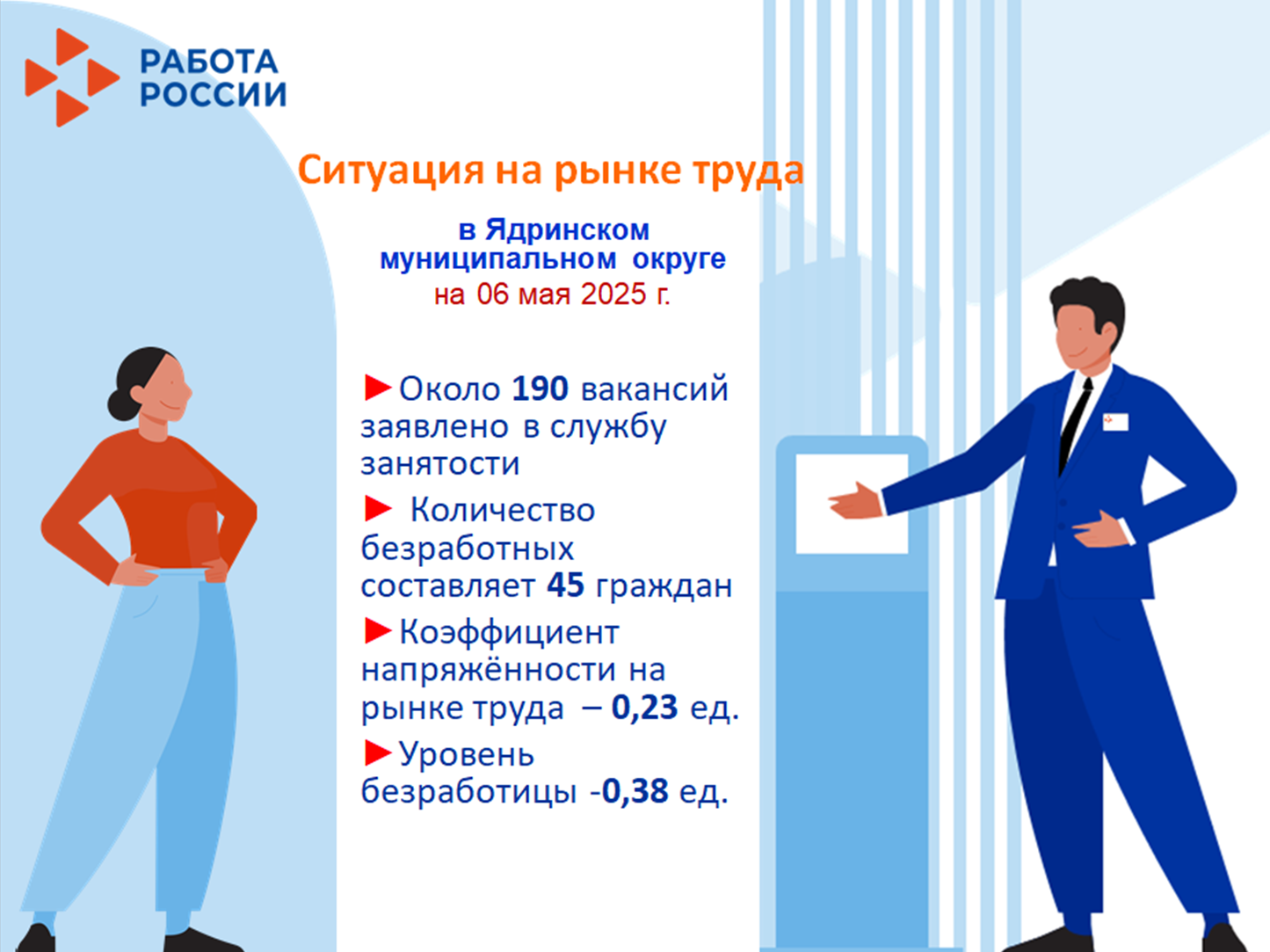 РАБОТА РОССИИ

Ситуация на рынке труда

в Ядринском муниципальном округе на 06 мая 2025 г.

►Около 190 вакансий заявлено в службу занятости

► Количество безработных составляет 45 граждан

►Коэффициент напряжённости на рынке труда – 0,23 ед.

►Уровень безработицы -0,38 ед.